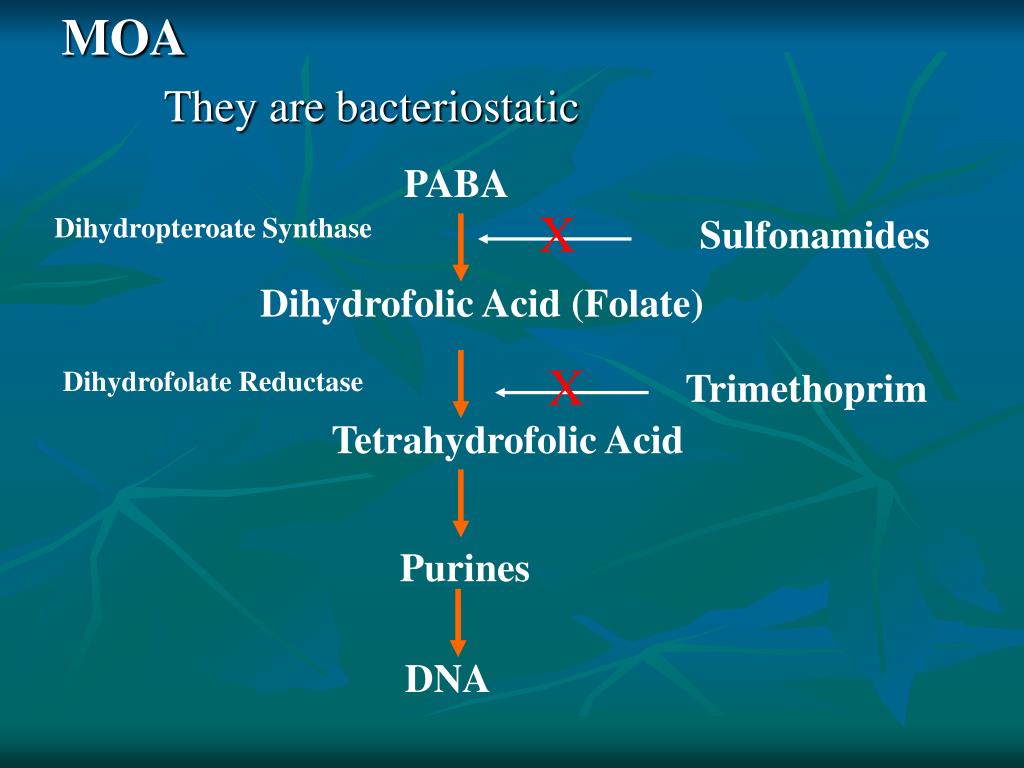 MOA

They are bacteriostatic

PABA

Dihydropteroate Synthase

X

Sulfonamides

Dihydrofolic Acid (Folate)

Dihydrofolate Reductase

X

Trimethoprim

Tetrahydrofolic Acid

Purines

DNA